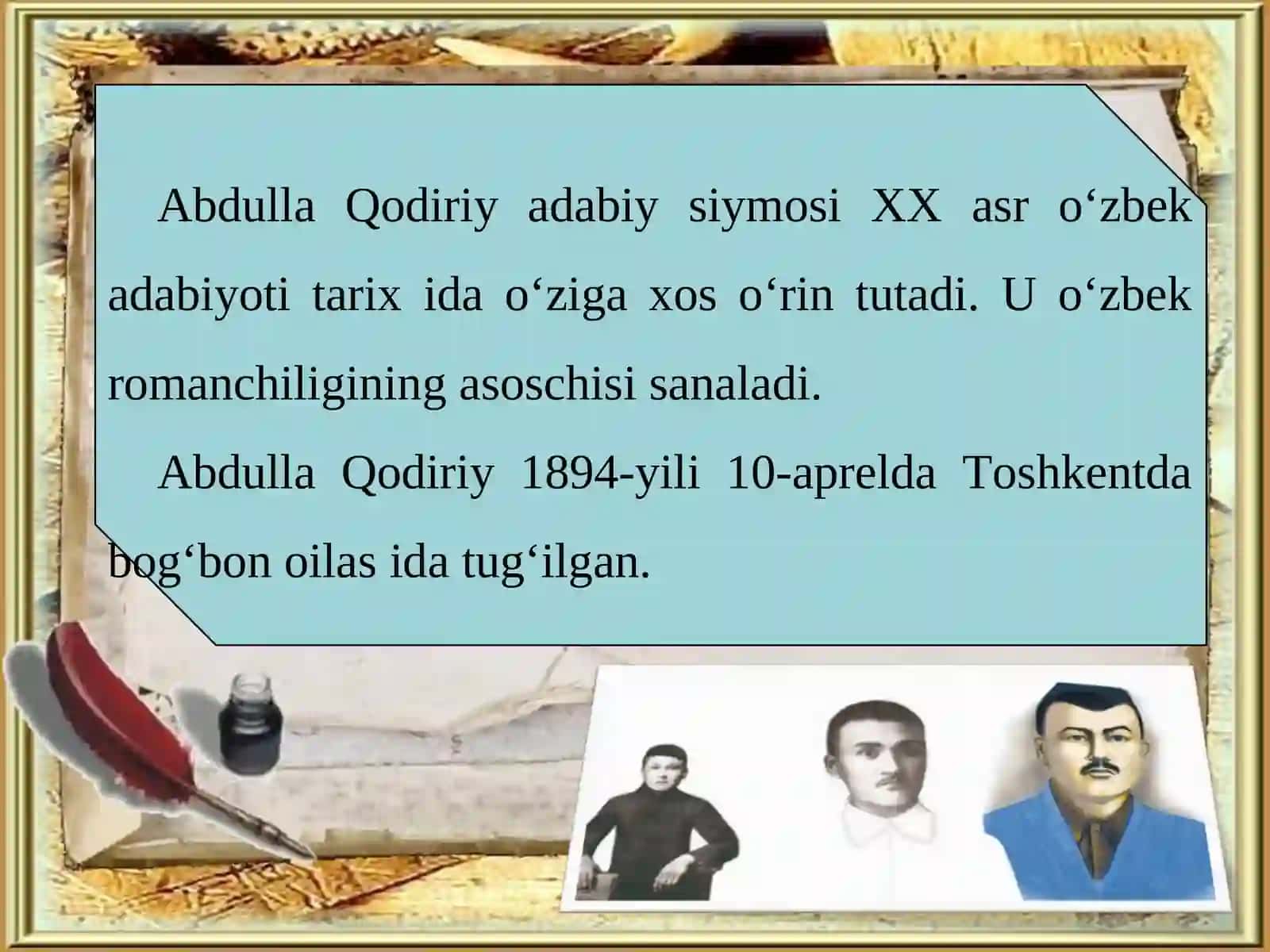 Abdulla Qodiriy adabiy siymosi XX asr o‘zbek adabiyoti tarix ida o‘ziga xos o‘rin tutadi. U o‘zbek romanchiligining asoschisi sanaladi.

Abdulla Qodiriy 1894-yili 10-aprelda Toshkentda bog‘bon oilas ida tug‘ilgan.